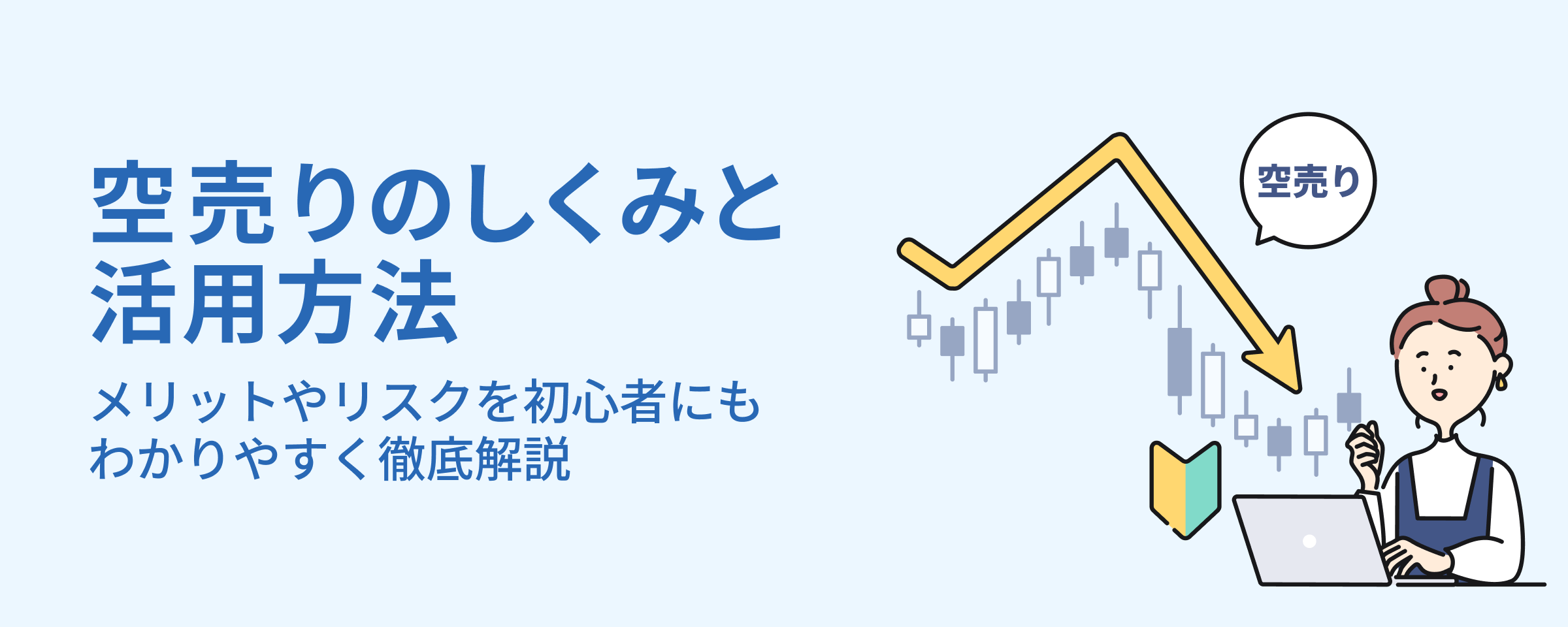 空売りのしくみと活用方法

メリットやリスクを初心者にもわかりやすく徹底解説

空売り